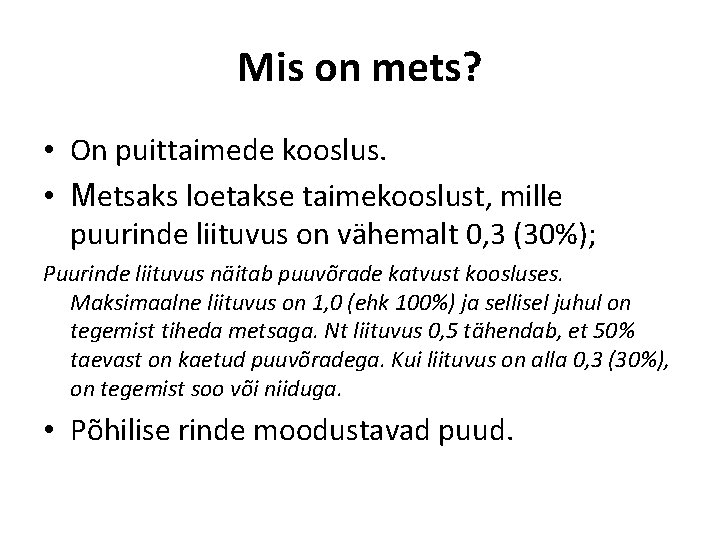 Mis on mets?

• On puittaimede kooslus.
• Metsaks loetakse taimekooslust, mille puurinde liituvus on vähemalt 0,3 (30%);

Puurinde liituvus näitab puuvõrade katvust koosluses. Maksimaalne liituvus on 1,0 (ehk 100%) ja sellisel juhul on tegemist tiheda metsaga. Nt liituvus 0,5 tähendab, et 50% taevast on kaetud puuvõradega. Kui liituvus on alla 0,3 (30%), on tegemist soo või niiduga.

• Põhilise rinde moodustavad puud.